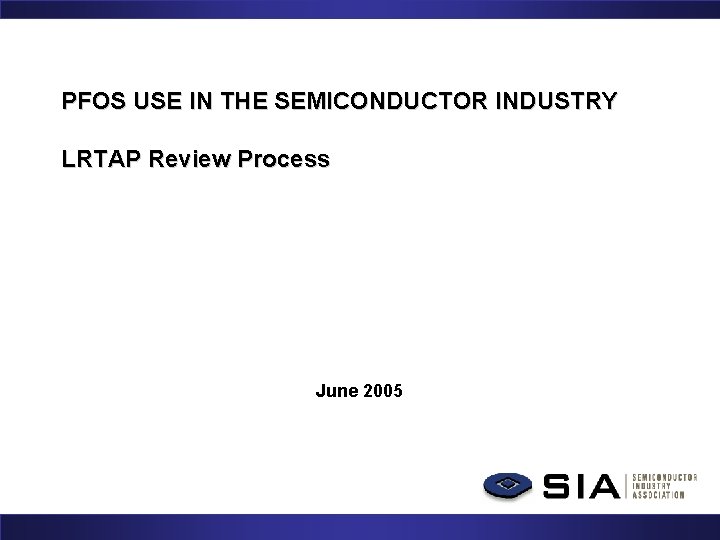 PFOS USE IN THE SEMICONDUCTOR INDUSTRY

LRTAP Review Process

June 2005

SIA SEMICONDUCTOR INDUSTRY ASSOCIATION